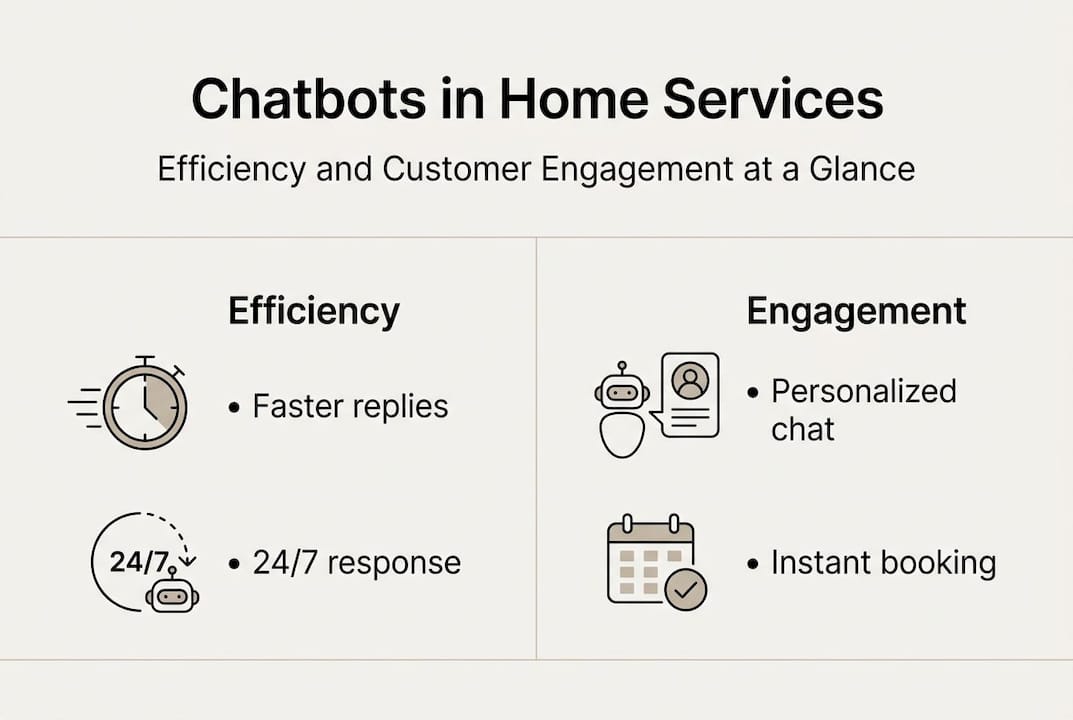 Chatbots in Home Services

Efficiency and Customer Engagement at a Glance

Efficiency

• Faster replies

24/7

• 24/7 response

Engagement

• Personalized chat

• Instant booking